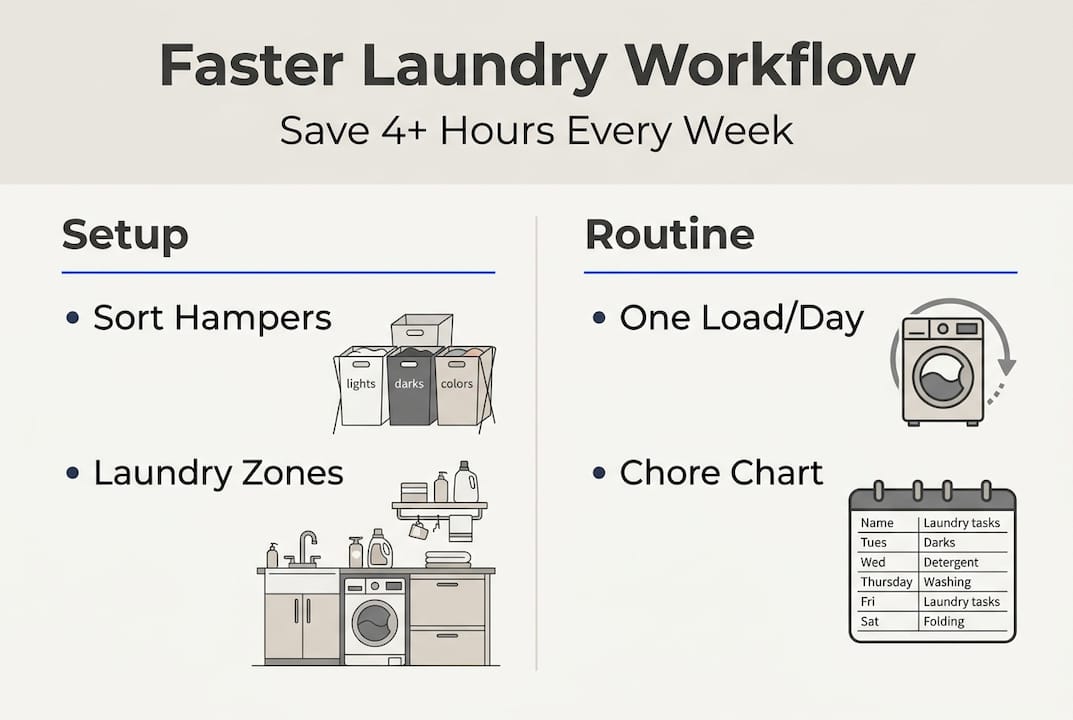 Faster Laundry Workflow

Save 4+ Hours Every Week

Setup

• Sort Hampers

lights darks colors

• Laundry Zones

Routine

• One Load/Day

• Chore Chart

| Name | Laundry tasks |
|---|---|
| Tues | Darks |
| Wed | Detergent |
| Thursday | Washing |
| Fri | Laundry tasks |
| Sat | Folding |